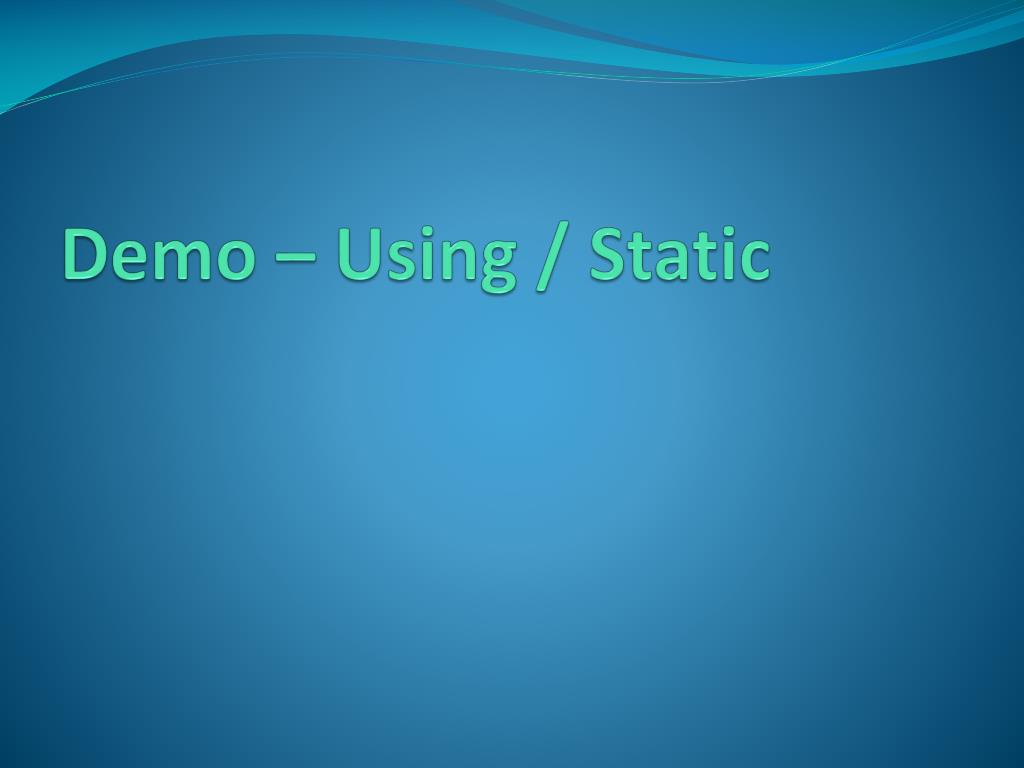 Demo – Using / Static